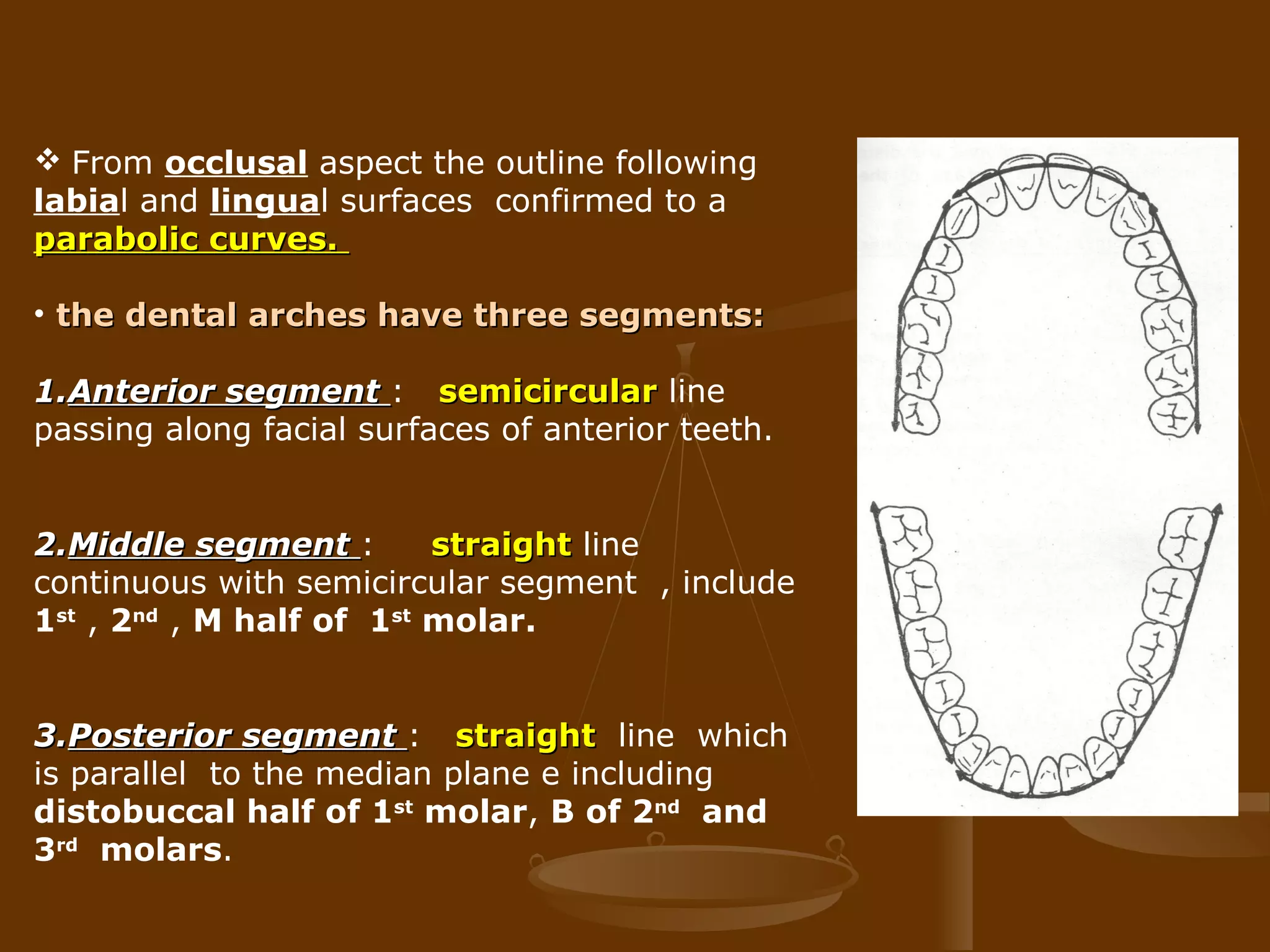 ❖ From occlusal aspect the outline following labial and lingual surfaces confirmed to a parabolic curves.

• the dental arches have three segments:

1.Anterior segment : semicircular line passing along facial surfaces of anterior teeth.

2.Middle segment : straight line continuous with semicircular segment , include 1st , 2nd , M half of 1st molar.

3.Posterior segment : straight line which is parallel to the median plane e including distobuccal half of 1st molar, B of 2nd and 3rd molars.